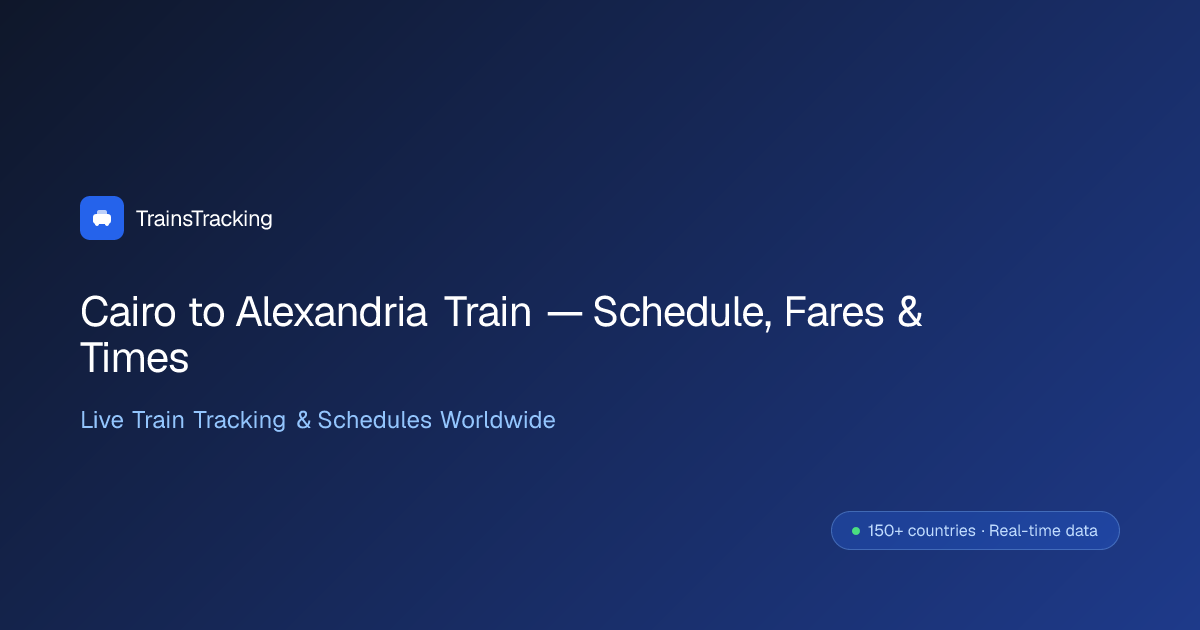 TrainsTracking

Cairo to Alexandria Train — Schedule, Fares & Times

Live Train Tracking & Schedules Worldwide

150+ countries · Real-time data